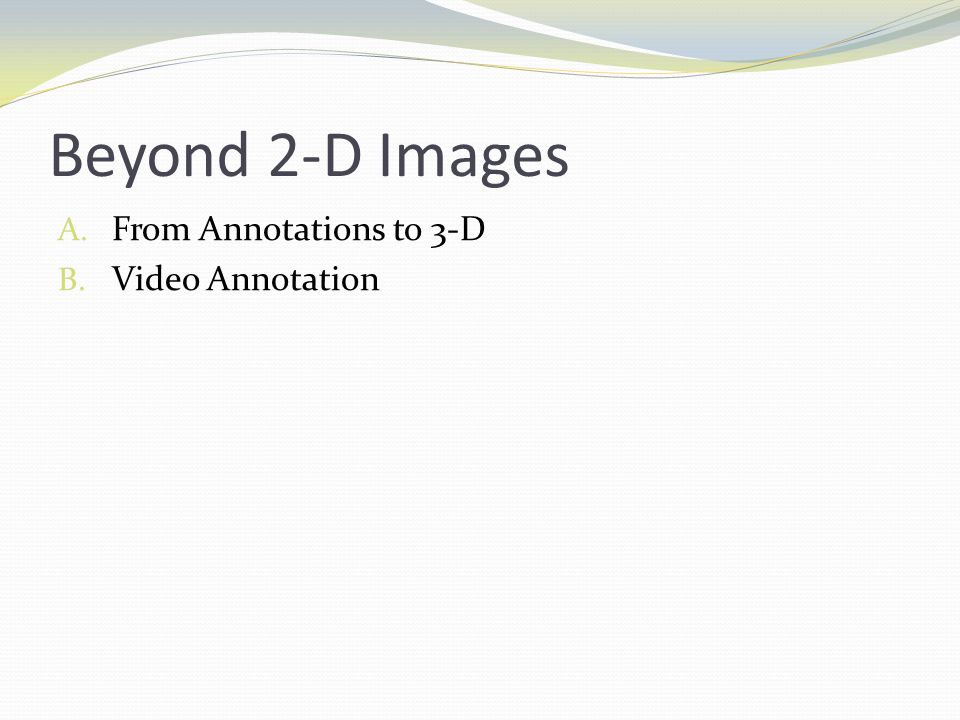 Beyond 2-D Images

A. From Annotations to 3-D
B. Video Annotation